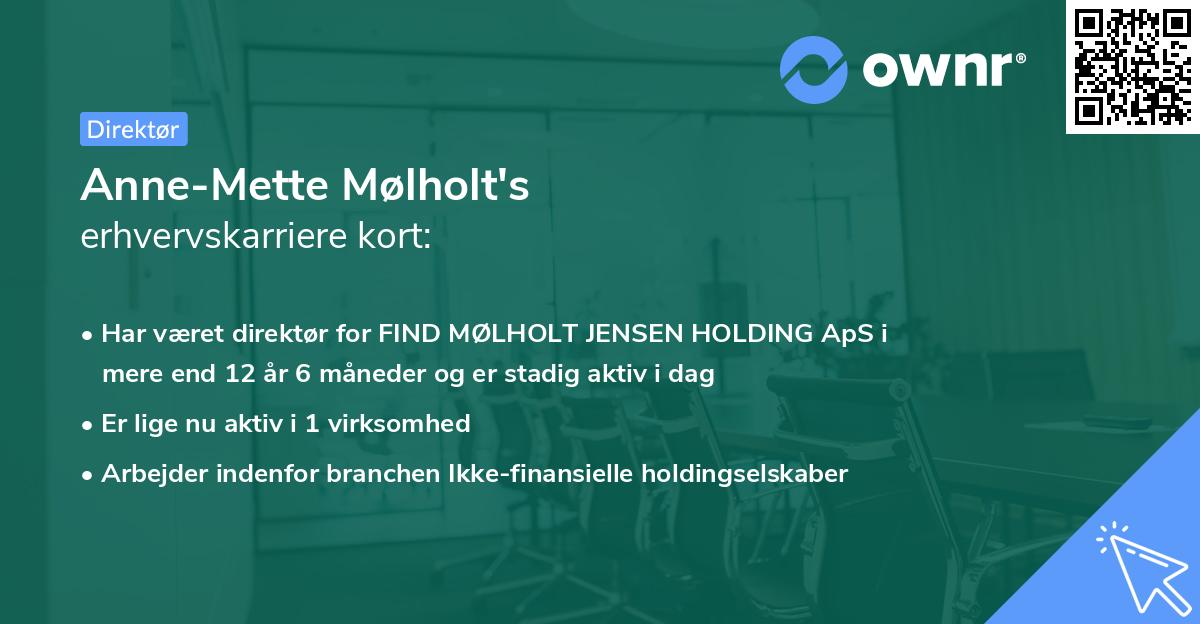 ownr®

Direktør

Anne-Mette Mølholt's
erhvervskarriere kort:

• Har været direktør for FIND MØLHOLT JENSEN HOLDING ApS i mere end 12 år 6 måneder og er stadig aktiv i dag

• Er lige nu aktiv i 1 virksomhed

• Arbejder indenfor branchen Ikke-finansielle holdingselskaber